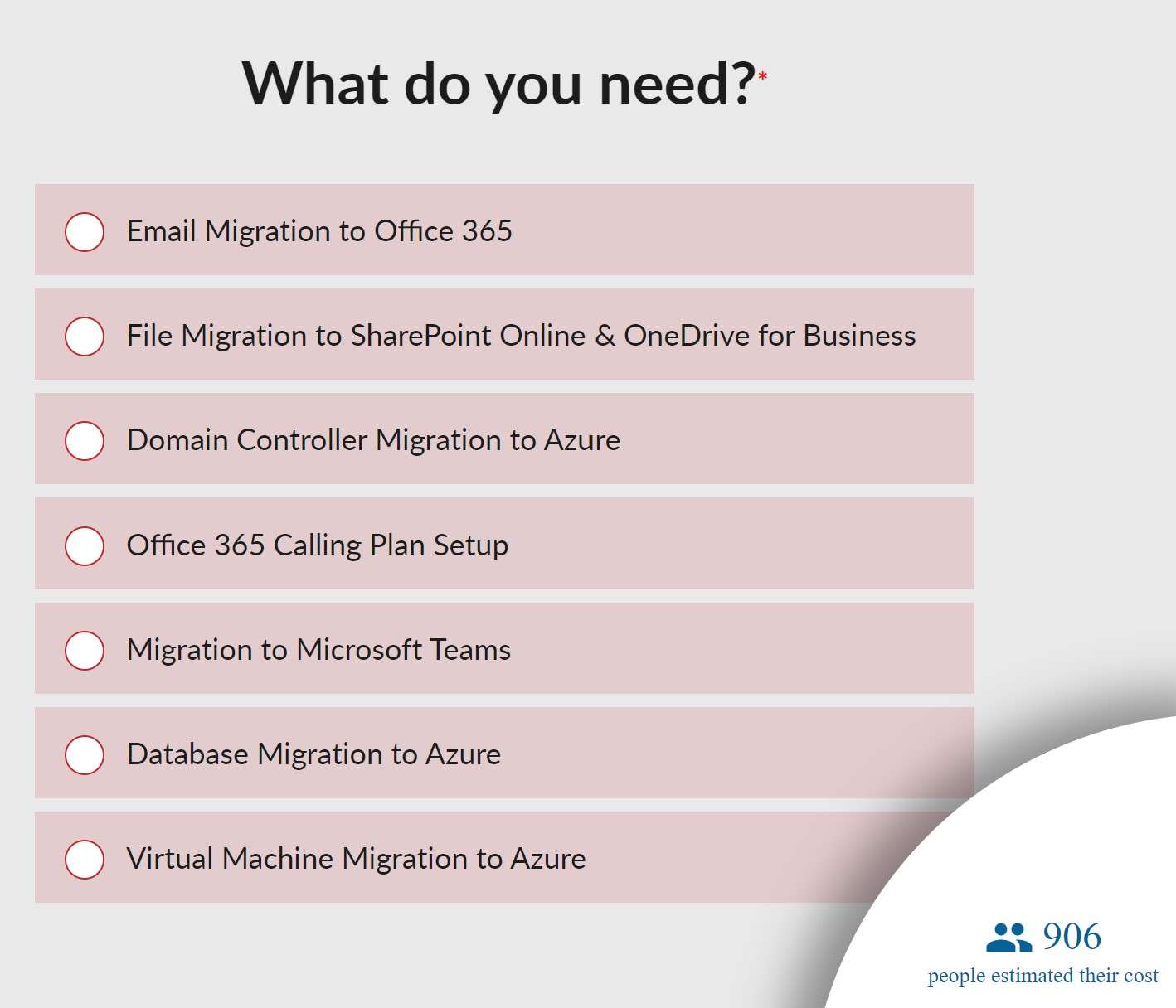 What do you need?*

Email Migration to Office 365

File Migration to SharePoint Online & OneDrive for Business

Domain Controller Migration to Azure

Office 365 Calling Plan Setup

Migration to Microsoft Teams

Database Migration to Azure

Virtual Machine Migration to Azure

906
people estimated their cost